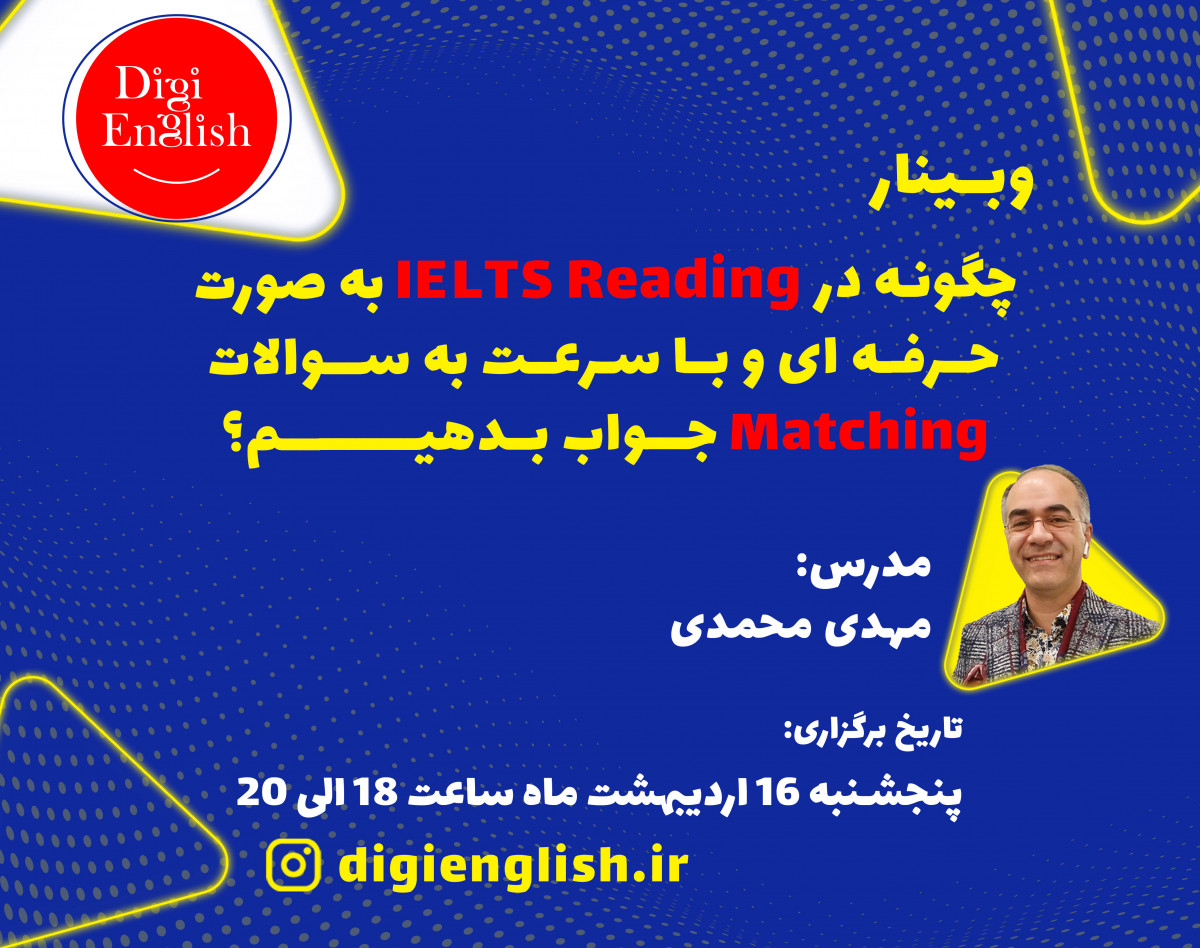 Digi English

وبینار

چگونه در IELTS Reading به صورت حرفه ای و با سرعت به سوالات Matching جواب بدهیم؟

مدرس:
مهدی محمدی

تاریخ برگزاری:
پنجشنبه 16 اردیبهشت ماه ساعت 18 الی 20

digienglish.ir